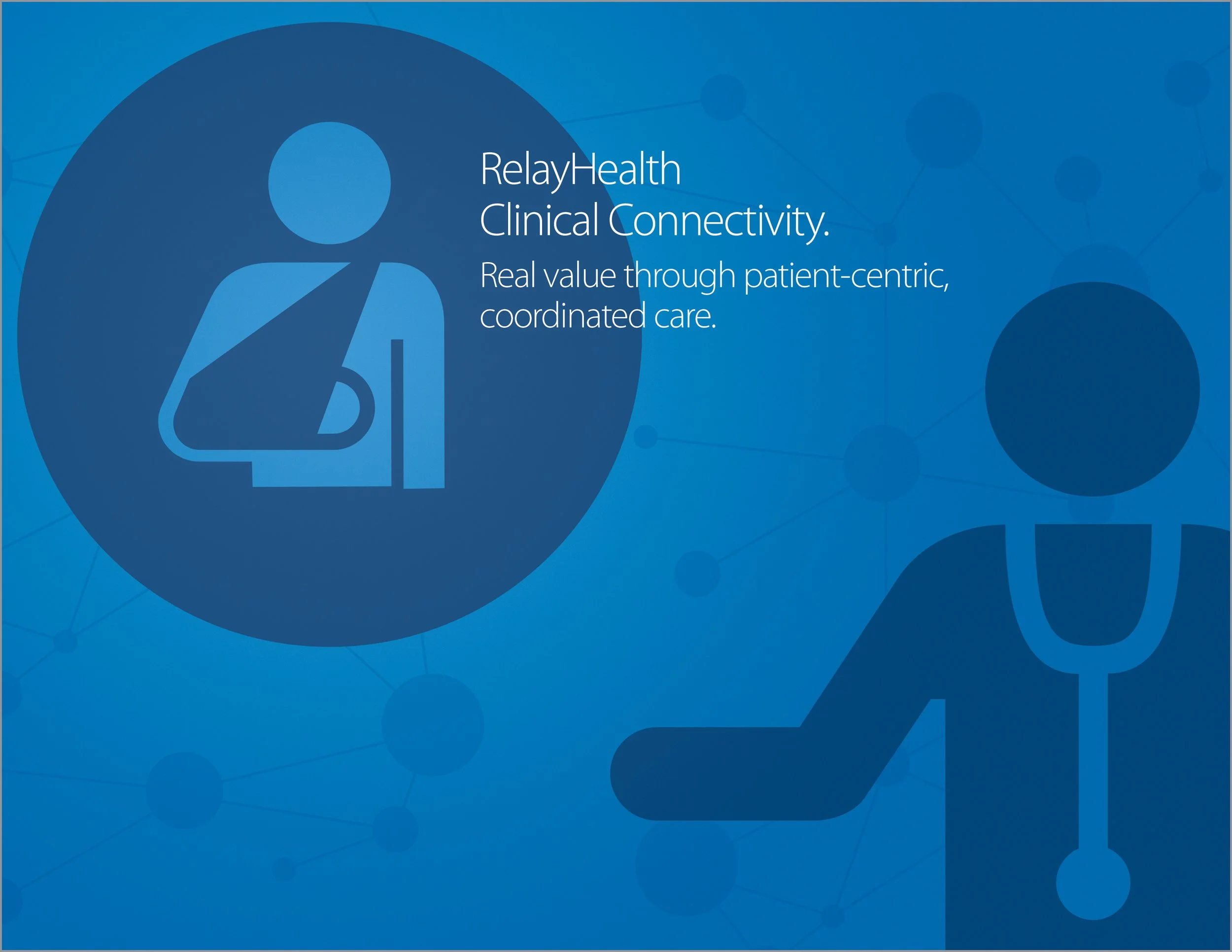 RelayHealth
Clinical Connectivity.

Real value through patient-centric, coordinated care.